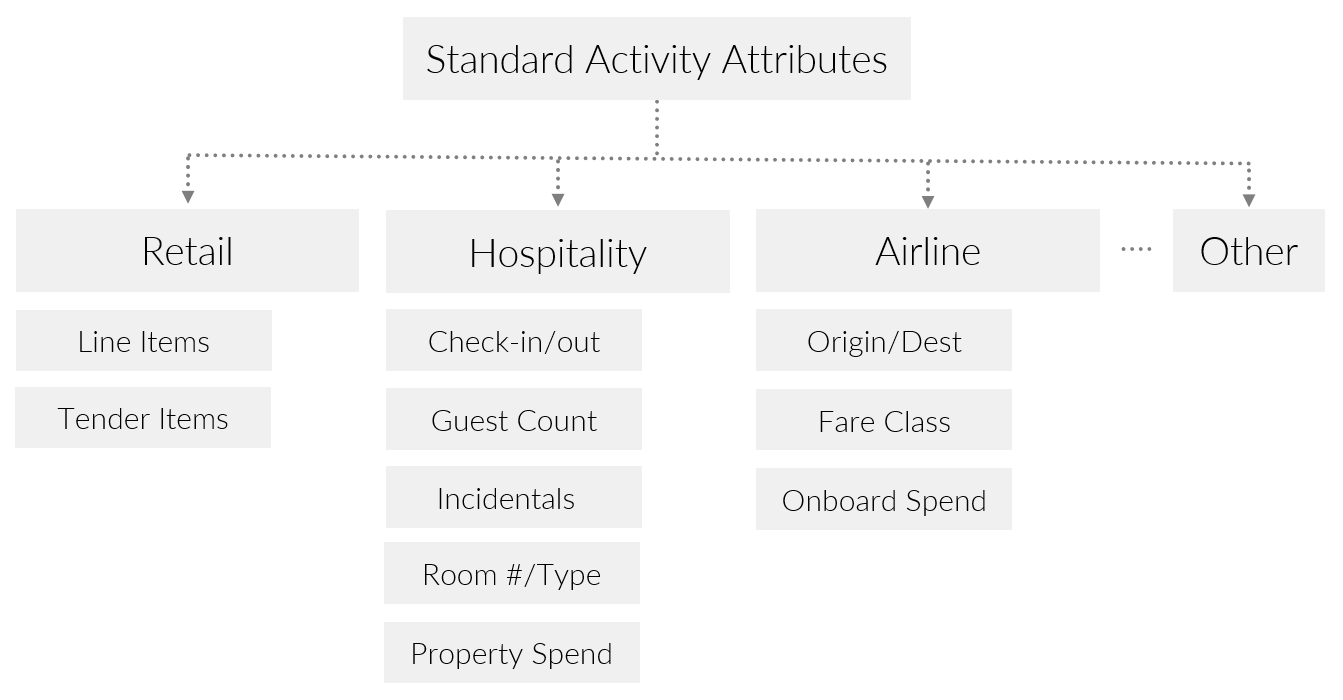 Standard Activity Attributes

Retail

Line Items

Tender Items

Hospitality

Check-in/out

Guest Count

Incidentals

Room #/Type

Property Spend

Airline

Origin/Dest

Fare Class

Onboard Spend

....

Other